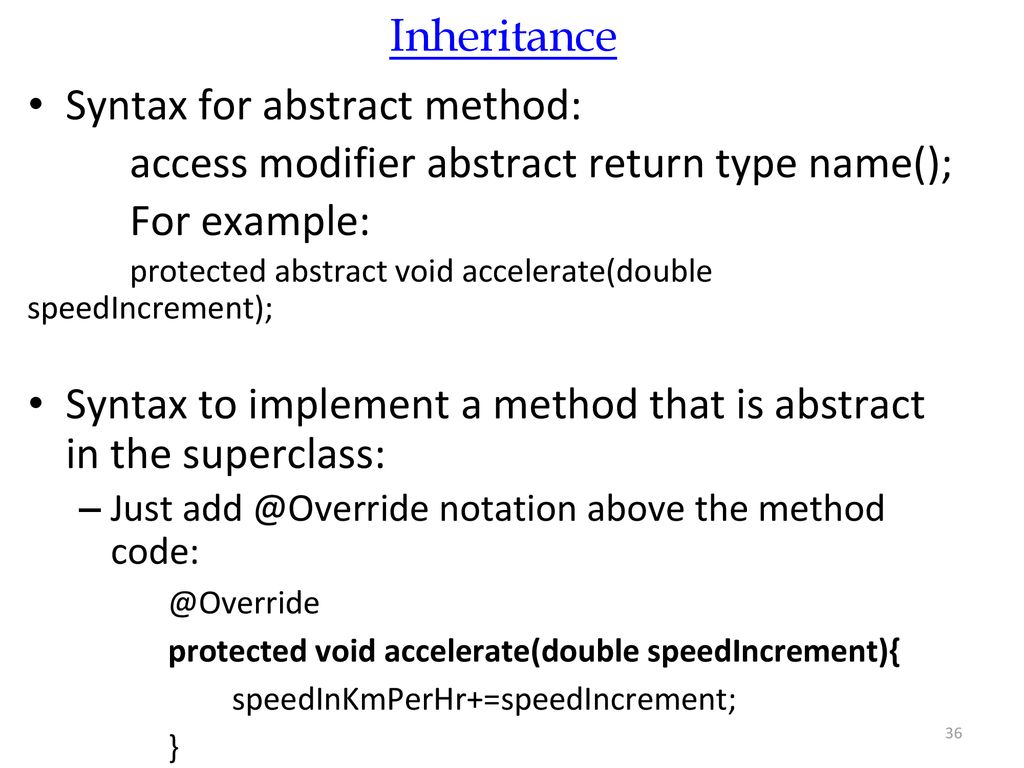 Inheritance

• Syntax for abstract method:
access modifier abstract return type name();
For example:
protected abstract void accelerate(double speedIncrement);

• Syntax to implement a method that is abstract in the superclass:
– Just add @Override notation above the method code:
@Override
protected void accelerate(double speedIncrement){
speedInKmPerHr+=speedIncrement;
}

36